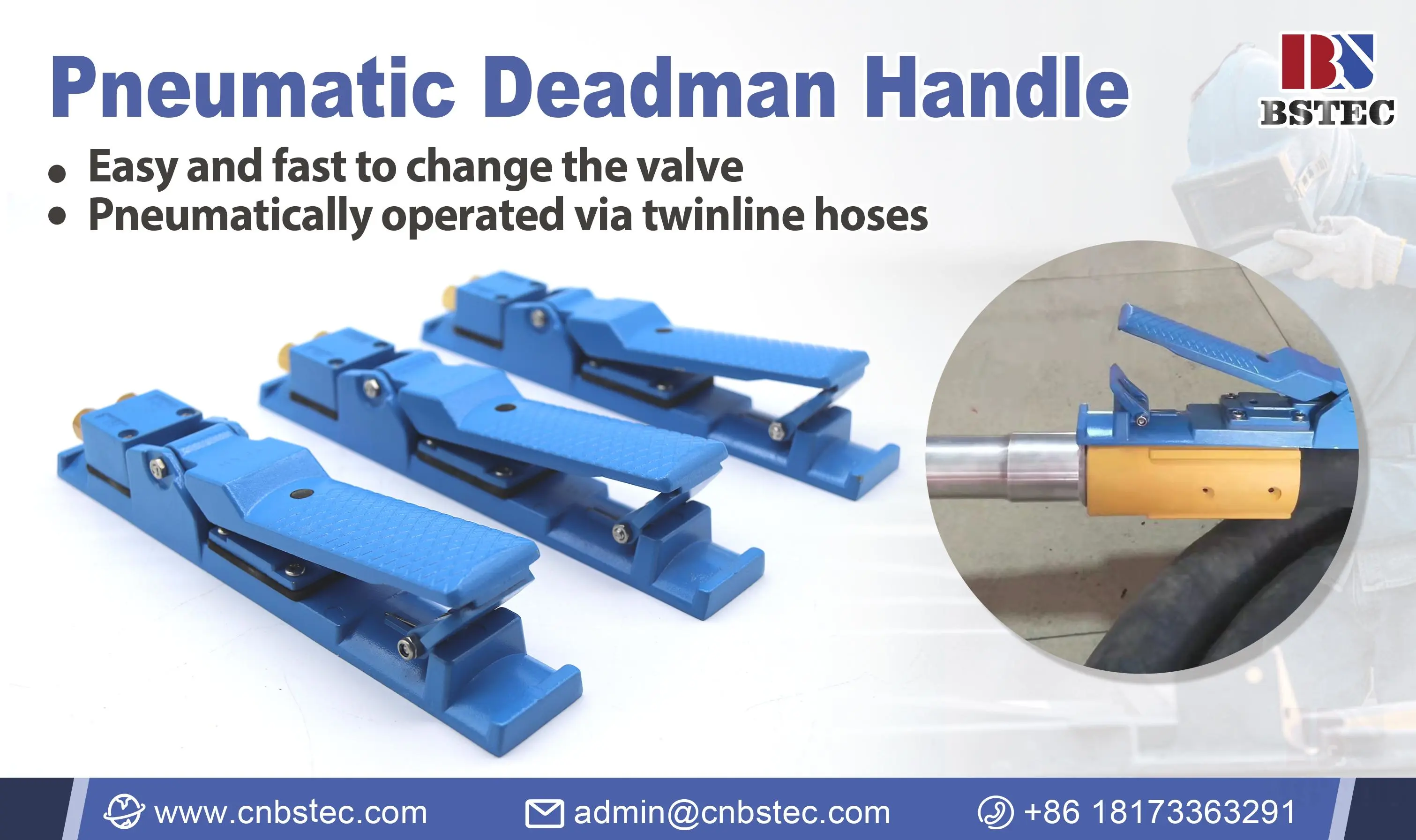 Pneumatic Deadman Handle

BSTEC

• Easy and fast to change the valve
• Pneumatically operated via twinline hoses

www.cnbstec.com admin@cnbstec.com +86 18173363291